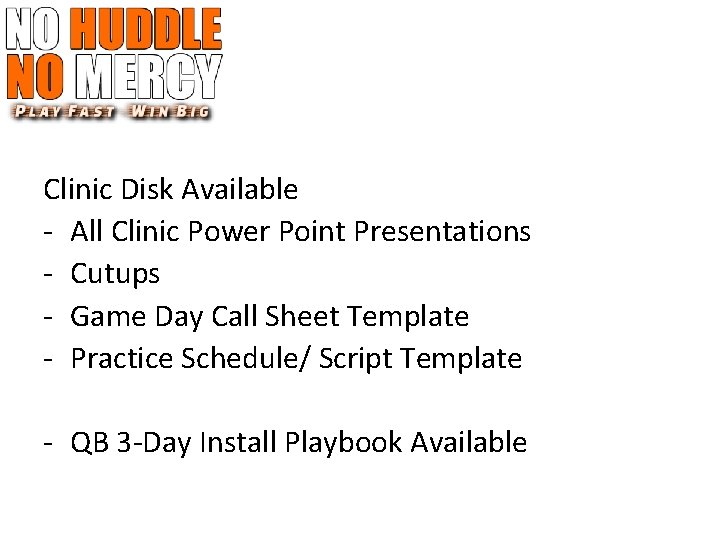 NO HUDDLE
NO MERCY
PLAY FAST WIN BIG

Clinic Disk Available
- All Clinic Power Point Presentations
- Cutups
- Game Day Call Sheet Template
- Practice Schedule/ Script Template

- QB 3-Day Install Playbook Available